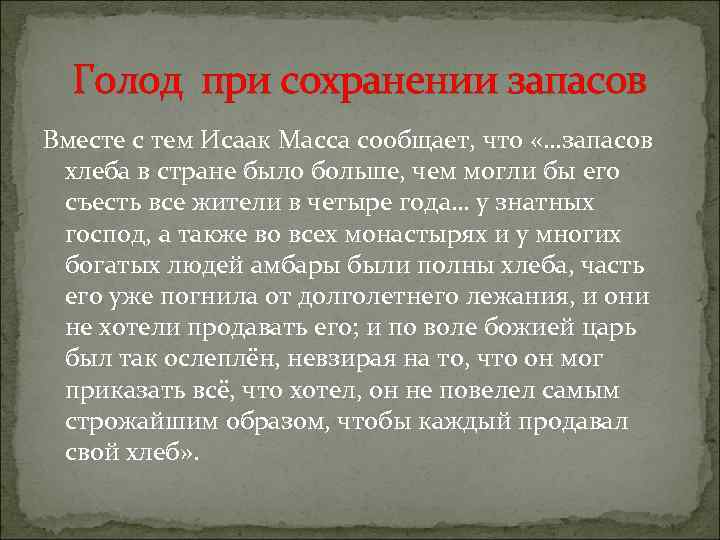 Голод при сохранении запасов

Вместе с тем Исаак Масса сообщает, что «...запасов хлеба в стране было больше, чем могли бы его съесть все жители в четыре года... у знатных господ, а также во всех монастырях и у многих богатых людей амбары были полны хлеба, часть его уже погнила от долголетнего лежания, и они не хотели продавать его; и по воле божией царь был так ослеплён, невзирая на то, что он мог приказать всё, что хотел, он не повелел самым строжайшим образом, чтобы каждый продавал свой хлеб».